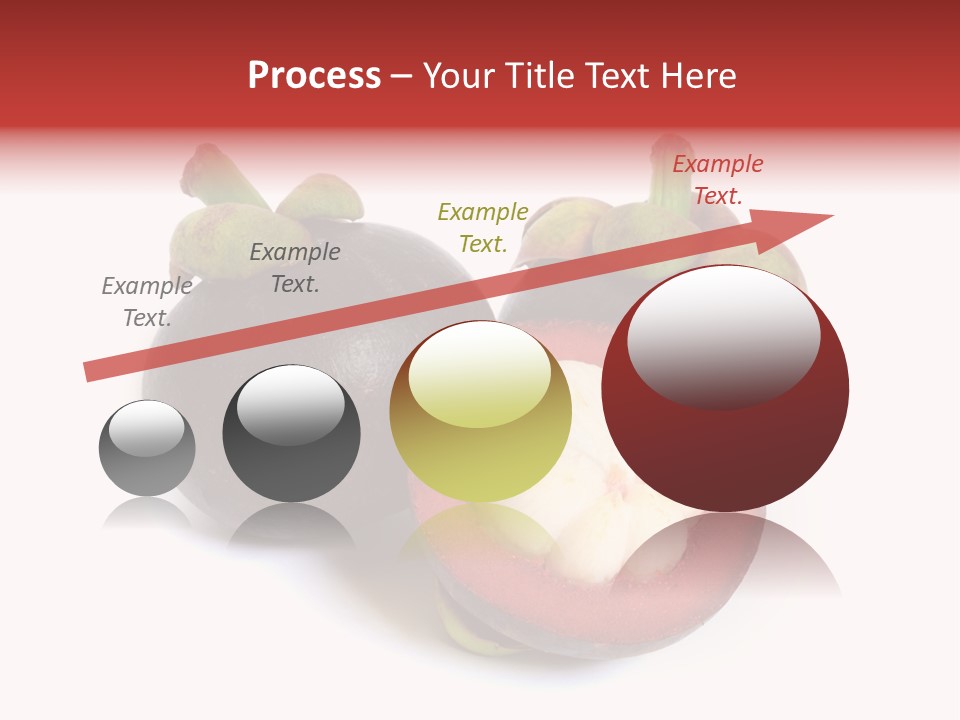 Process – Your Title Text Here

Example Text.

Example Text.

Example Text.

Example Text.